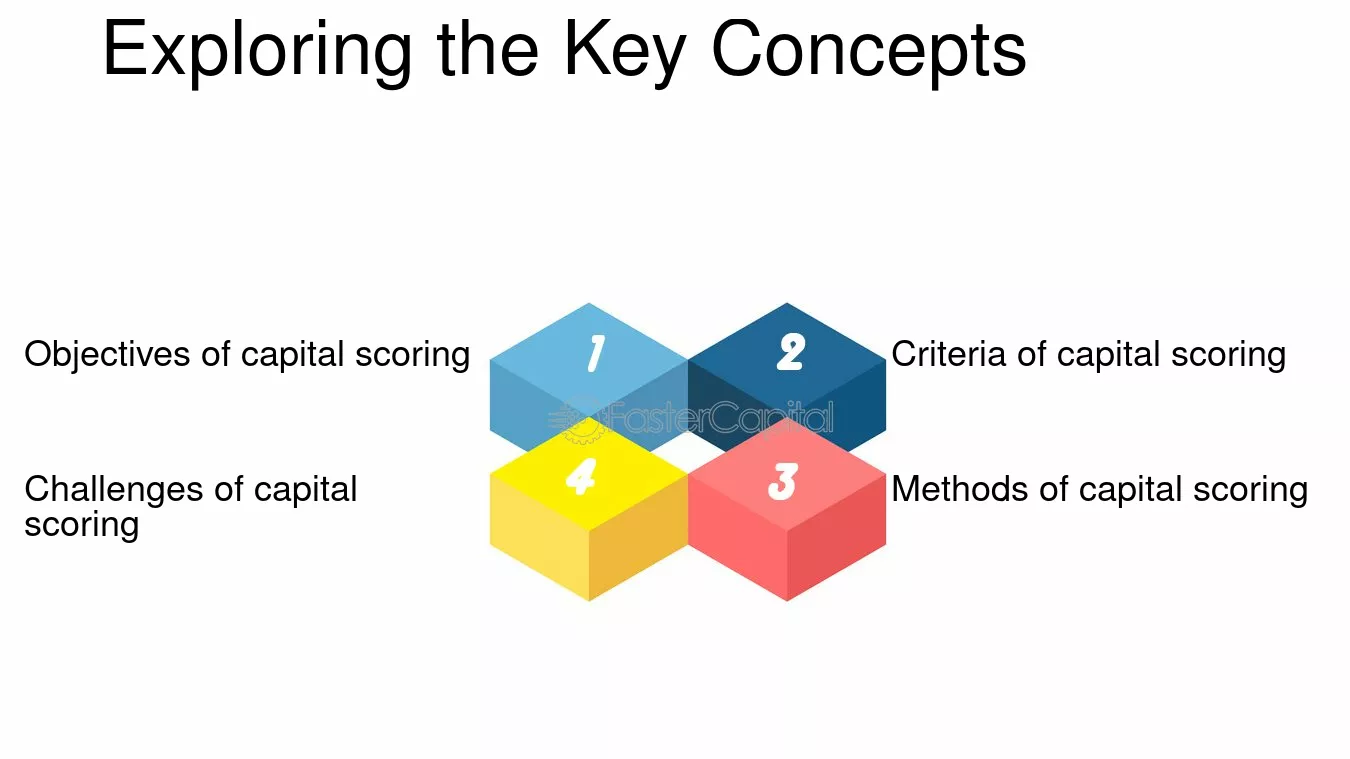 Exploring the Key Concepts

Objectives of capital scoring

1

2

Criteria of capital scoring

Challenges of capital scoring

4

3

Methods of capital scoring

FasterCapital